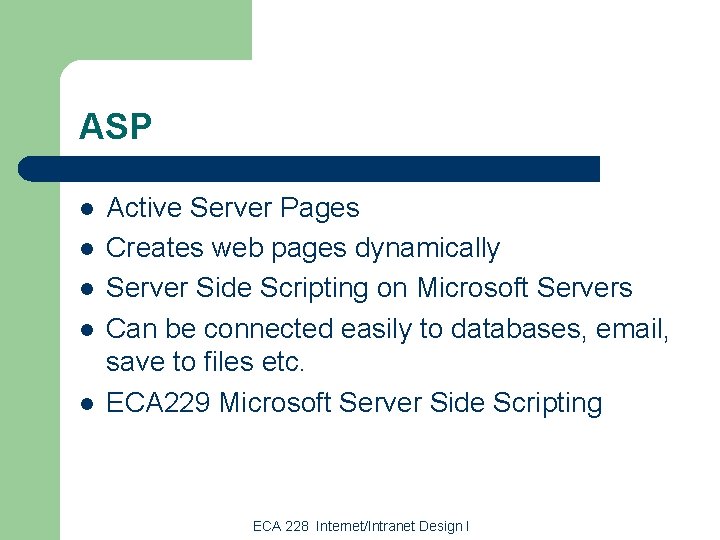 ASP

- Active Server Pages
- Creates web pages dynamically
- Server Side Scripting on Microsoft Servers
- Can be connected easily to databases, email, save to files etc.
- ECA229 Microsoft Server Side Scripting

ECA 228 Internet/Intranet Design I